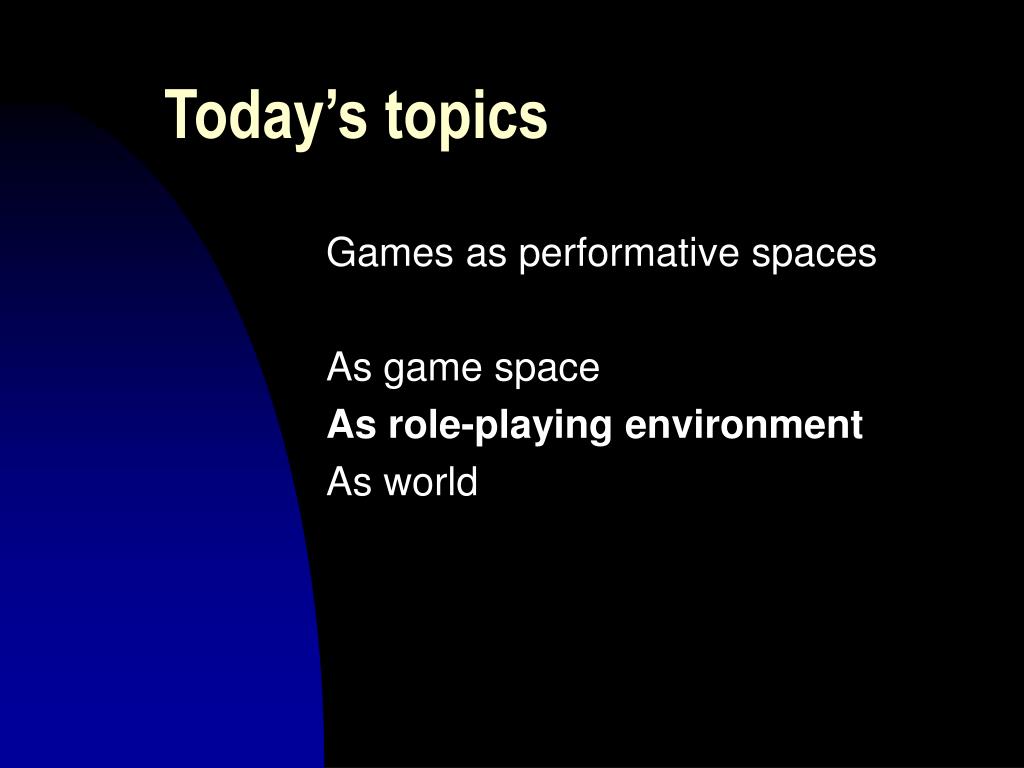 Today's topics

Games as performative spaces

As game space
As role-playing environment
As world